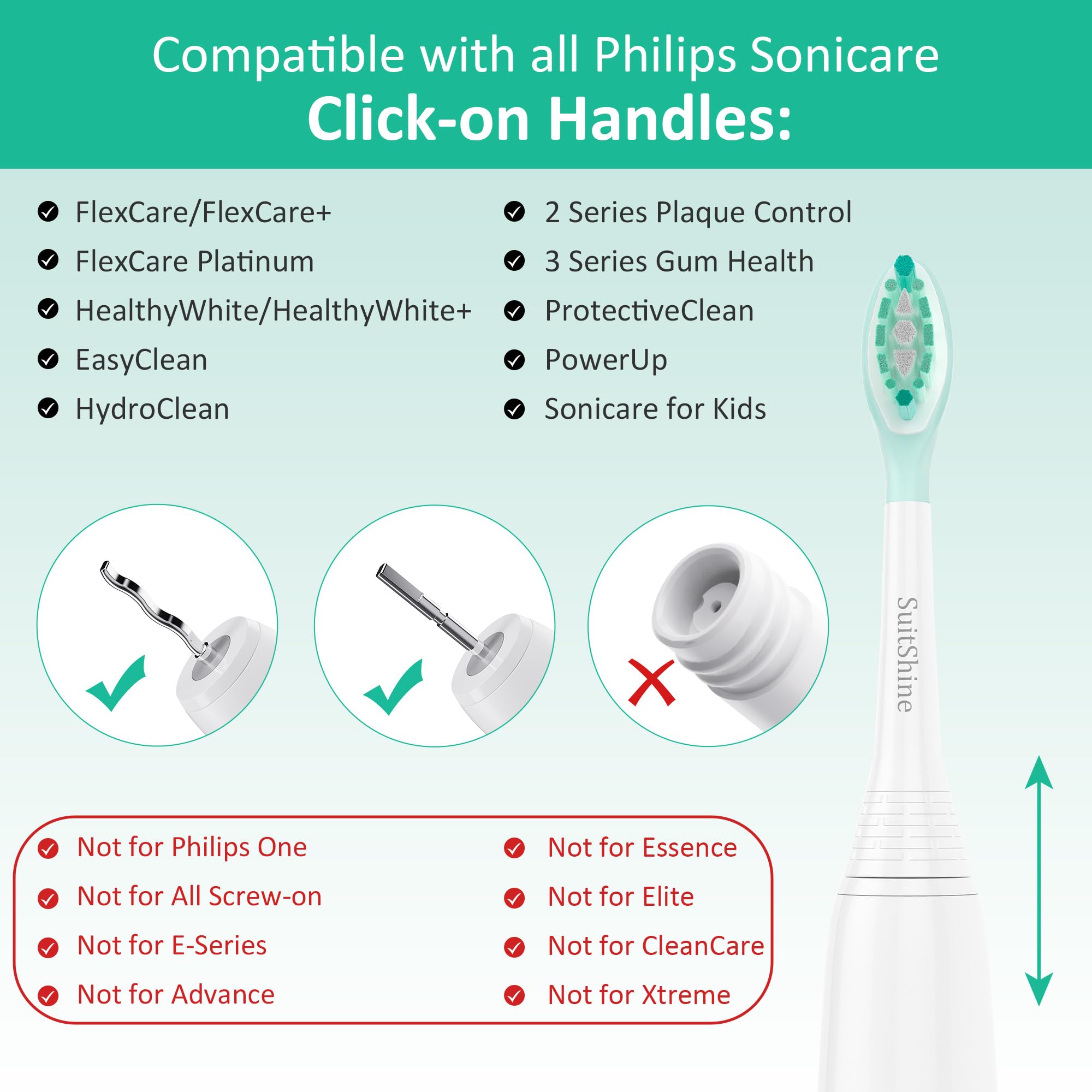 Compatible with all Philips Sonicare
Click-on Handles:

FlexCare/FlexCare+
FlexCare Platinum
HealthyWhite/HealthyWhite+
EasyClean
HydroClean

2 Series Plaque Control
3 Series Gum Health
ProtectiveClean
PowerUp
Sonicare for Kids

SuitShine

Not for Philips One
Not for All Screw-on
Not for E-Series
Not for Advance

Not for Essence
Not for Elite
Not for CleanCare
Not for Xtreme